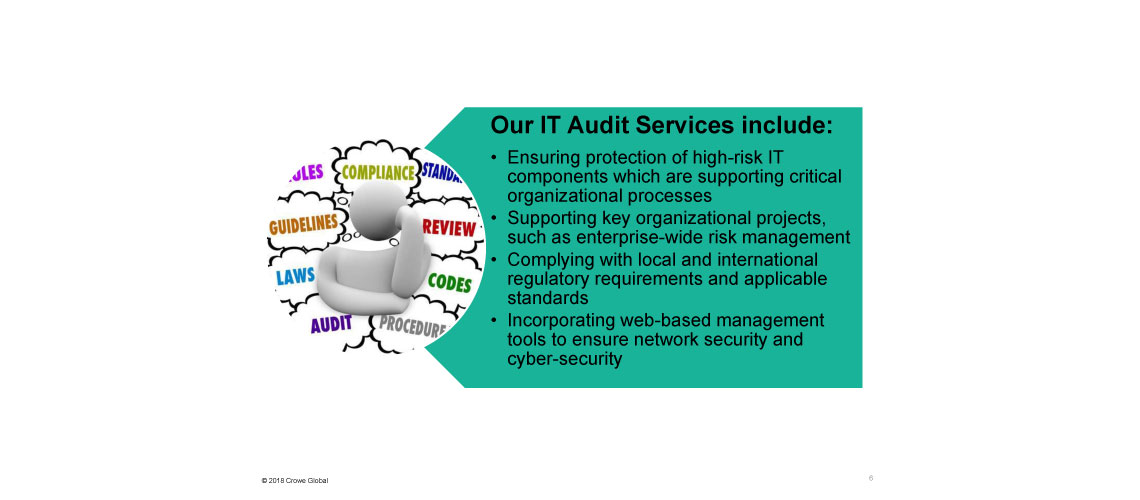 ULES
COMPLIANCE
STANDA
GUIDELINES
REVIEW
LAWS
CODES
AUDIT
PROCEDURE

Our IT Audit Services include:

• Ensuring protection of high-risk IT components which are supporting critical organizational processes
• Supporting key organizational projects, such as enterprise-wide risk management
• Complying with local and international regulatory requirements and applicable standards
• Incorporating web-based management tools to ensure network security and cyber-security

© 2018 Crowe Global

6